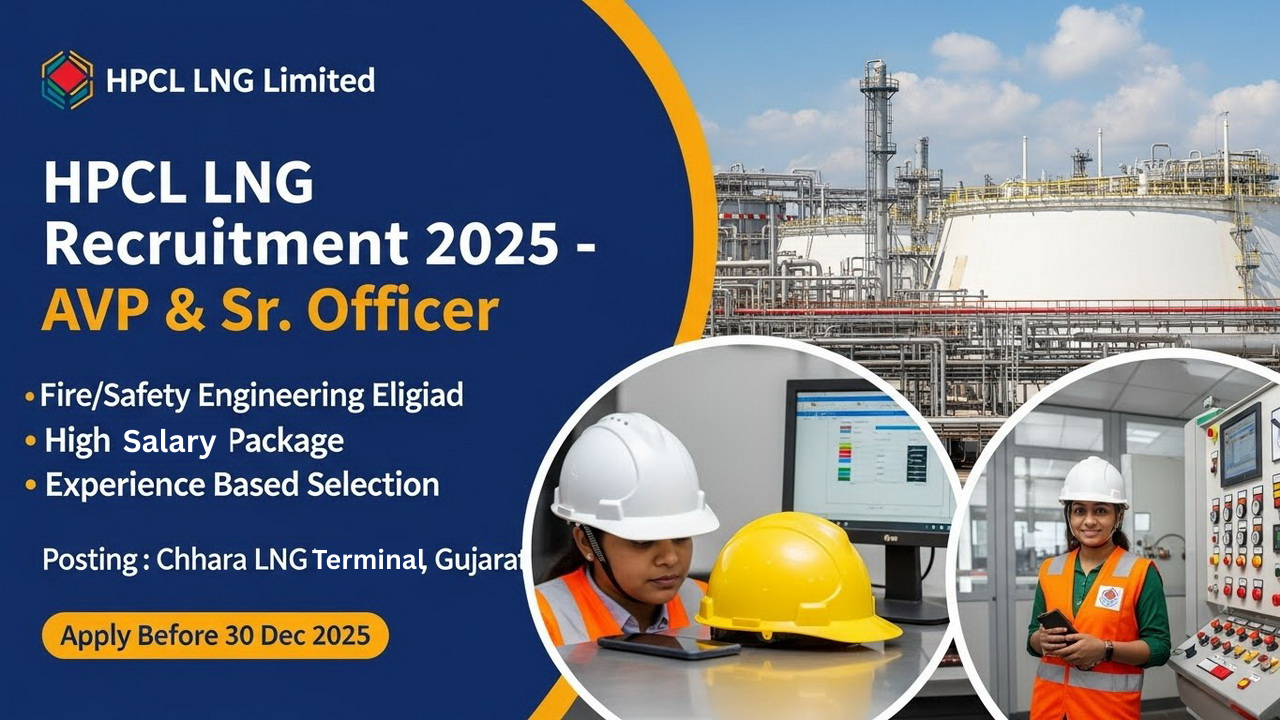 HPCL LNG Limited

HPCL LNG Recruitment 2025 - AVP & Sr. Officer

• Fire/Safety Engineering Eligiad
• High Salary Package
• Experience Based Selection

Posting : Chhara LNG Terminal, Gujarat

Apply Before 30 Dec 2025